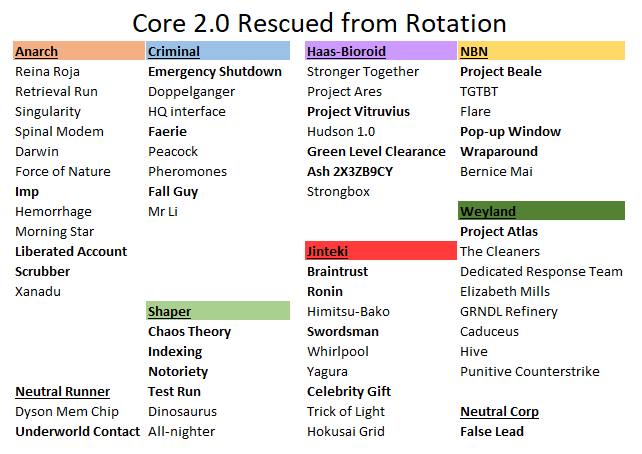 Core 2.0 Rescued from Rotation

Anarch
Reina Roja
Retrieval Run
Singularity
Spinal Modem
Darwin
Force of Nature
Imp
Hemorrhage
Morning Star
Liberated Account
Scrubber
Xanadu

Neutral Runner
Dyson Mem Chip
Underworld Contact

Criminal
Emergency Shutdown
Doppelganger
HQ interface
Faerie
Peacock
Pheromones
Fall Guy
Mr Li

Shaper
Chaos Theory
Indexing
Notoriety
Test Run
Dinosaurus
All-nighter

Haas-Bioroid
Stronger Together
Project Ares
Project Vitruvius
Hudson 1.0
Green Level Clearance
Ash 2X3ZB9CY
Strongbox

Jinteki
Braintrust
Ronin
Himitsu-Bako
Swordsman
Whirlpool
Yagura
Celebrity Gift
Trick of Light
Hokusai Grid

NBN
Project Beale
TGTBT
Flare
Pop-up Window
Wraparound
Bernice Mai

Weyland
Project Atlas
The Cleaners
Dedicated Response Team
Elizabeth Mills
GRNDL Refinery
Caduceus
Hive
Punitive Counterstrike

Neutral Corp
False Lead